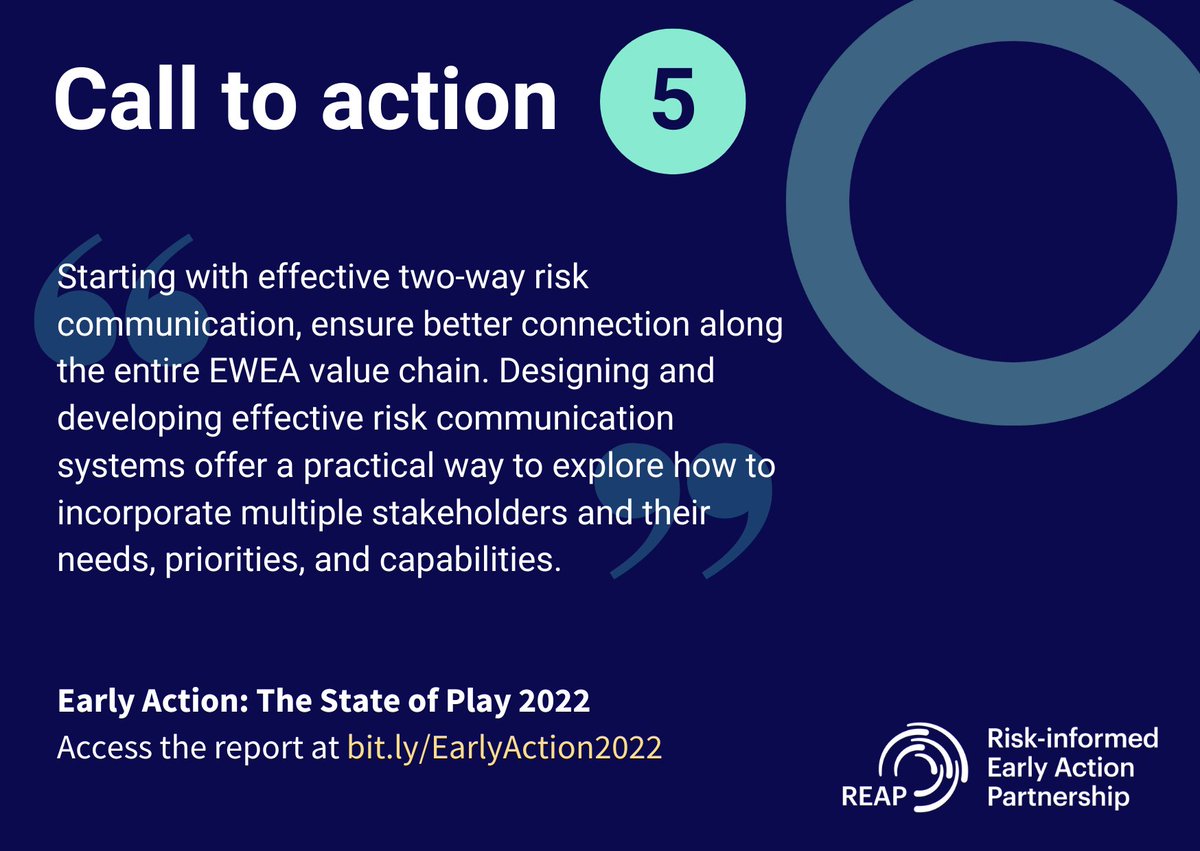 Call to action 5

Starting with effective two-way risk communication, ensure better connection along the entire EWEA value chain. Designing and developing effective risk communication systems offer a practical way to explore how to incorporate multiple stakeholders and their needs, priorities, and capabilities.

Early Action: The State of Play 2022
Access the report at bit.ly/EarlyAction2022

REAP Risk-informed Early Action Partnership